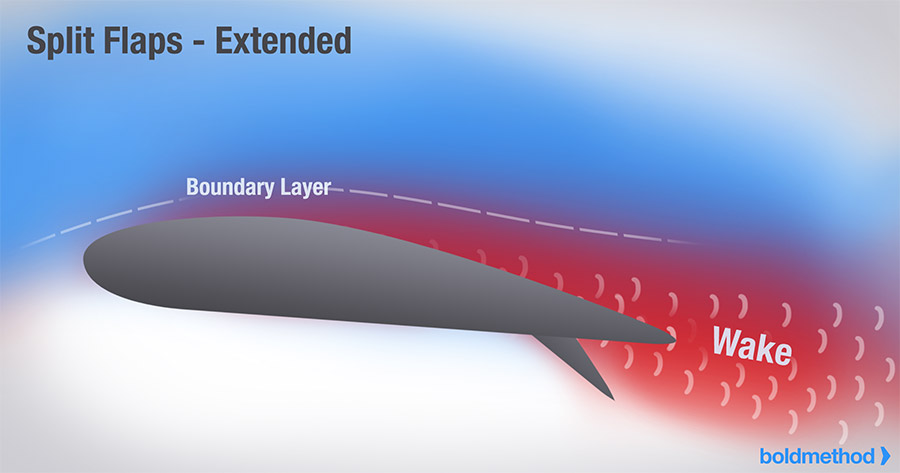 Split Flaps - Extended

Boundary Layer

Wake

boldmethod